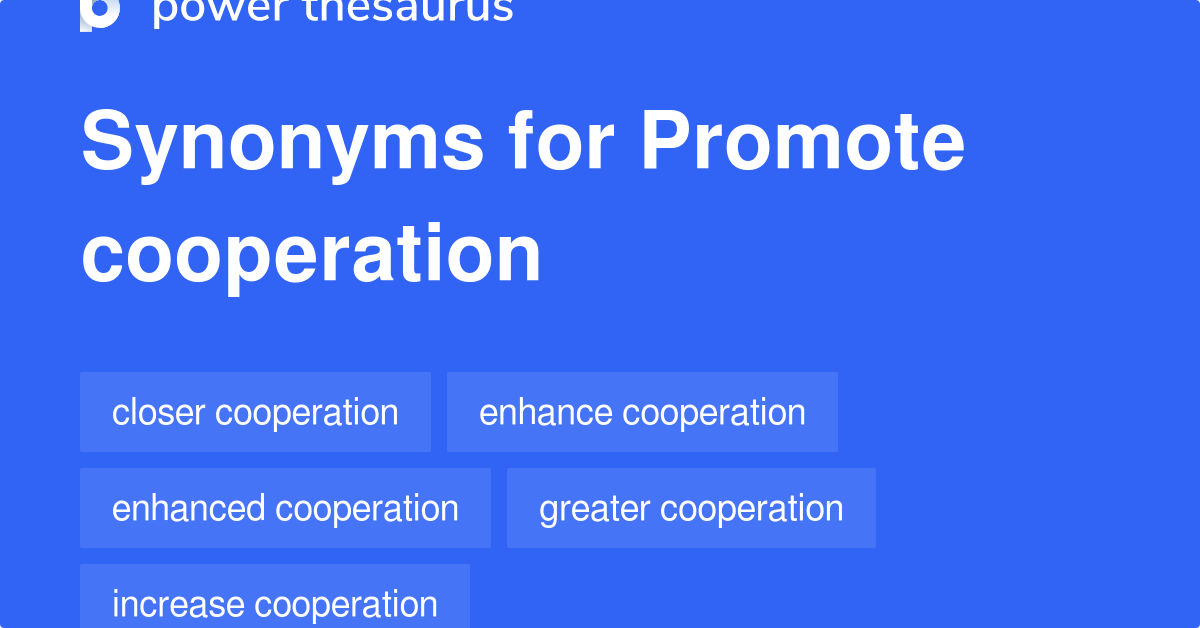 power thesaurus

Synonyms for Promote cooperation

closer cooperation
enhance cooperation
enhanced cooperation
greater cooperation
increase cooperation